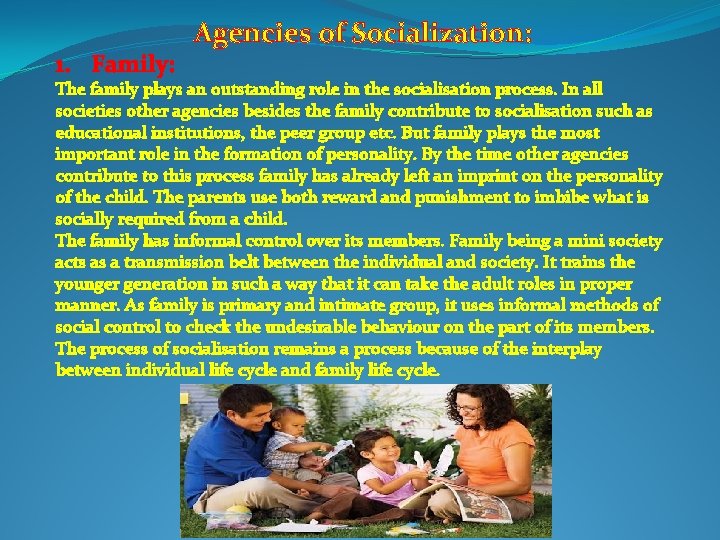 Agencies of Socialization:

1. Family:

The family plays an outstanding role in the socialisation process. In all societies other agencies besides the family contribute to socialisation such as educational institutions, the peer group etc. But family plays the most important role in the formation of personality. By the time other agencies contribute to this process family has already left an imprint on the personality of the child. The parents use both reward and punishment to imbibe what is socially required from a child.

The family has informal control over its members. Family being a mini society acts as a transmission belt between the individual and society. It trains the younger generation in such a way that it can take the adult roles in proper manner. As family is primary and intimate group, it uses informal methods of social control to check the undesirable behaviour on the part of its members. The process of socialisation remains a process because of the interplay between individual life cycle and family life cycle.